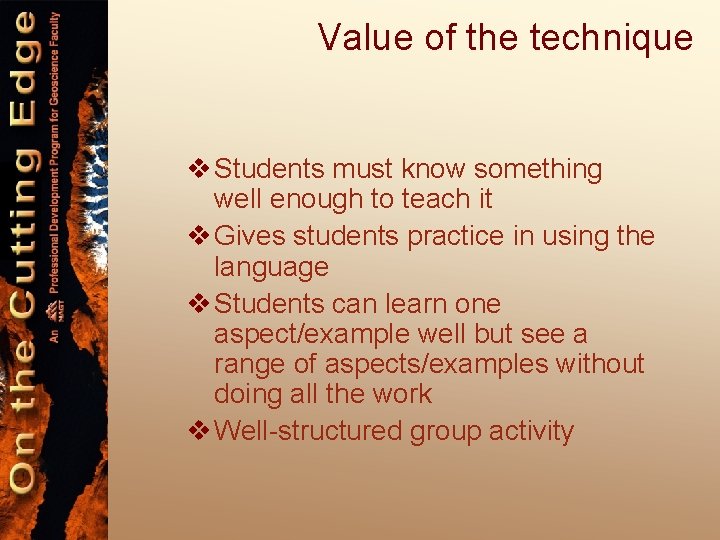 On the Cutting Edge

An NAGT Professional Development Program for Geoscience Faculty

Value of the technique

❖ Students must know something well enough to teach it
❖ Gives students practice in using the language
❖ Students can learn one aspect/example well but see a range of aspects/examples without doing all the work
❖ Well-structured group activity